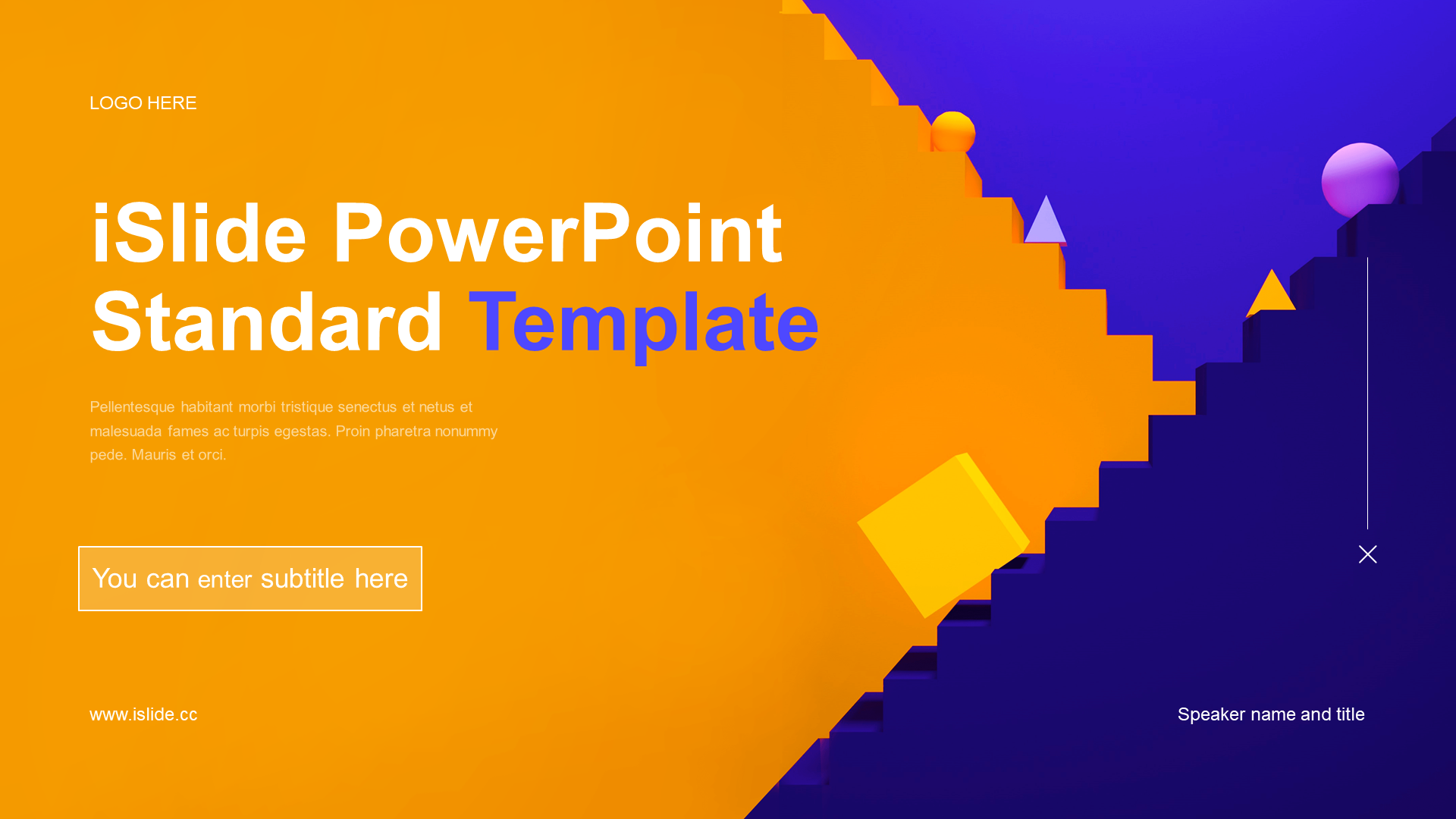 LOGO HERE

iSlide PowerPoint Standard Template

Pellentesque habitant morbi tristique senectus et netus et malesuada fames ac turpis egestas. Proin pharetra nonummy pede. Mauris et orci.

You can enter subtitle here

www.islide.cc

Speaker name and title